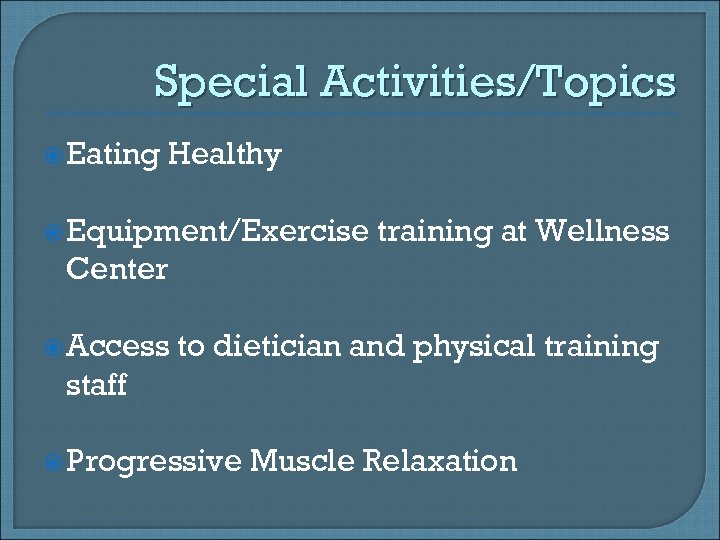 Special Activities/Topics

Eating Healthy

Equipment/Exercise training at Wellness Center

Access to dietician and physical training staff

Progressive Muscle Relaxation